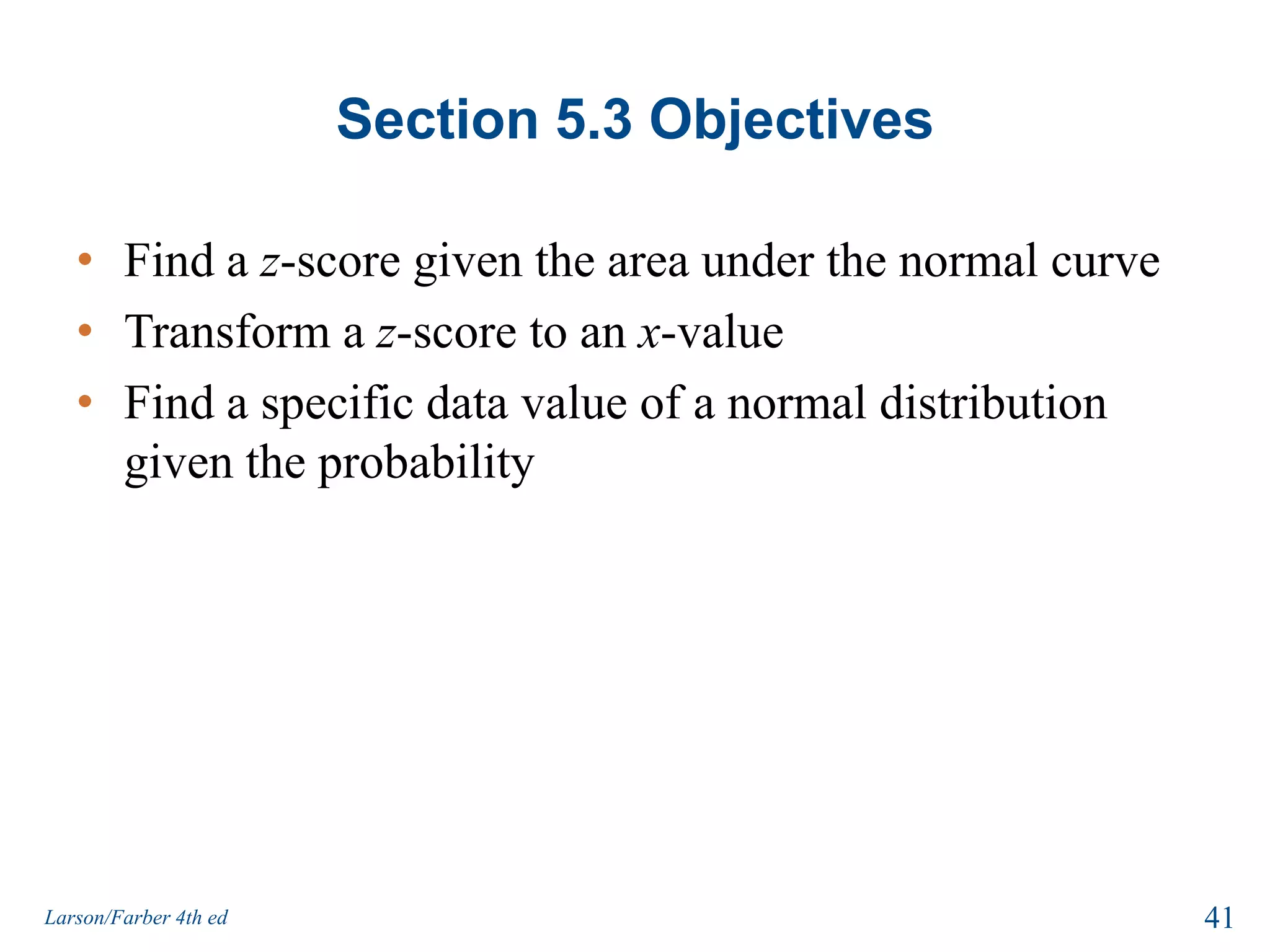 Section 5.3 Objectives

• Find a $z$-score given the area under the normal curve
• Transform a $z$-score to an $x$-value
• Find a specific data value of a normal distribution given the probability

Larson/Farber 4th ed

41